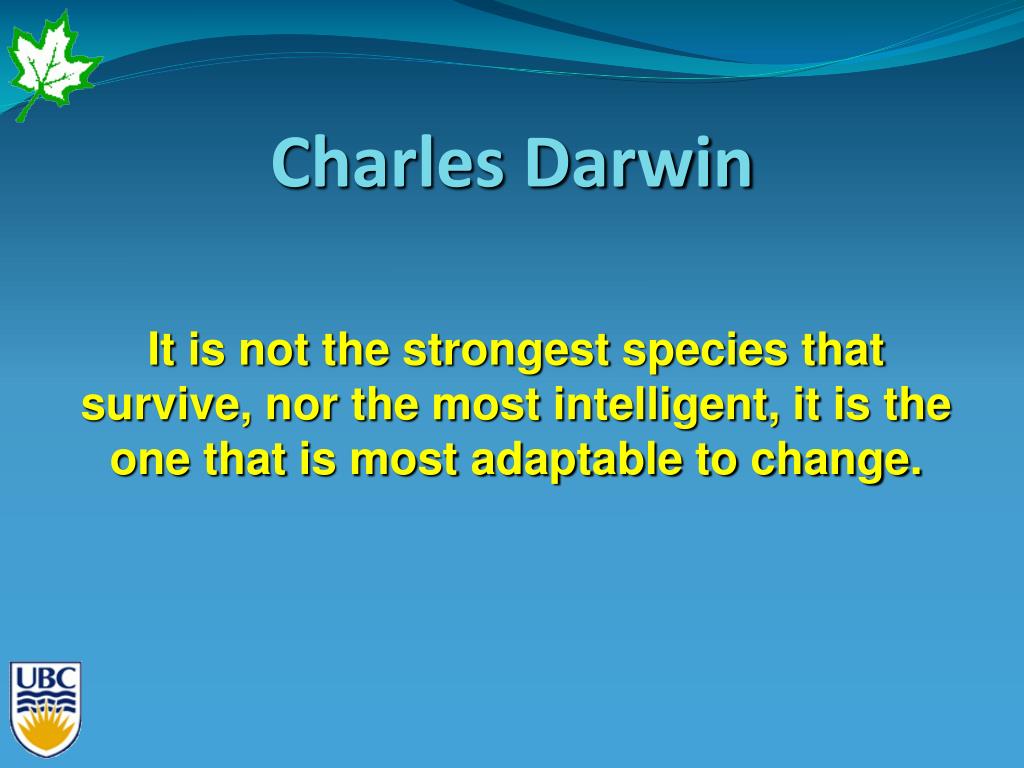 Charles Darwin

It is not the strongest species that survive, nor the most intelligent, it is the one that is most adaptable to change.

UBC